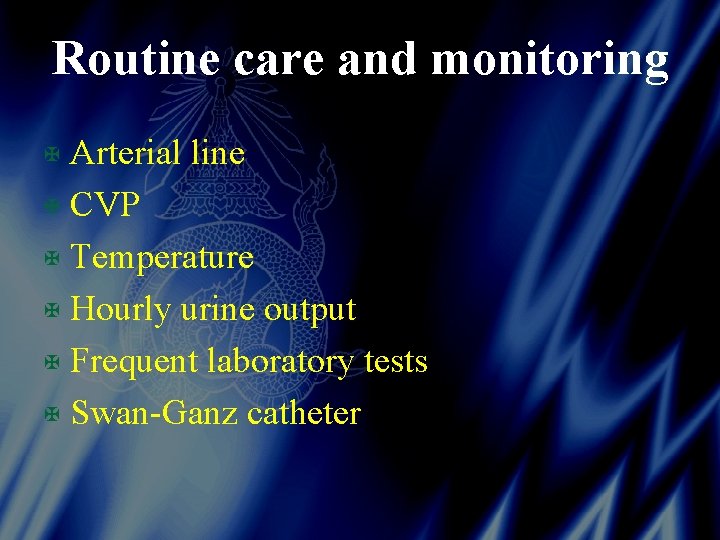 Routine care and monitoring

Arterial line
CVP
Temperature
Hourly urine output
Frequent laboratory tests
Swan-Ganz catheter